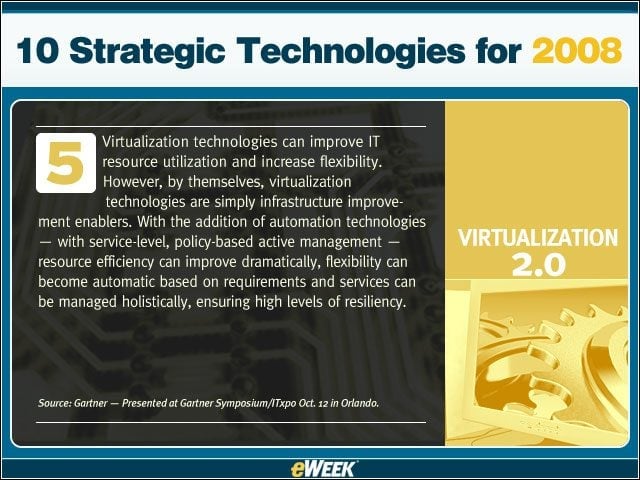 10 Strategic Technologies for 2008

5 Virtualization technologies can improve IT resource utilization and increase flexibility. However, by themselves, virtualization technologies are simply infrastructure improvement enablers. With the addition of automation technologies — with service-level, policy-based active management — resource efficiency can improve dramatically, flexibility can become automatic based on requirements and services can be managed holistically, ensuring high levels of resiliency.

Source: Gartner — Presented at Gartner Symposium/ITxpo Oct. 12 in Orlando.

VIRTUALIZATION 2.0

eWEEK